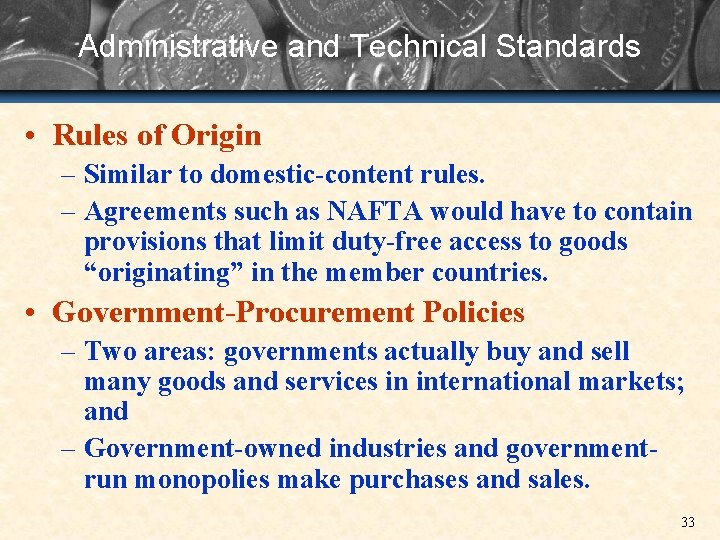 Administrative and Technical Standards

• Rules of Origin

– Similar to domestic-content rules.

– Agreements such as NAFTA would have to contain provisions that limit duty-free access to goods “originating” in the member countries.

• Government-Procurement Policies

– Two areas: governments actually buy and sell many goods and services in international markets; and

– Government-owned industries and government-run monopolies make purchases and sales.

33